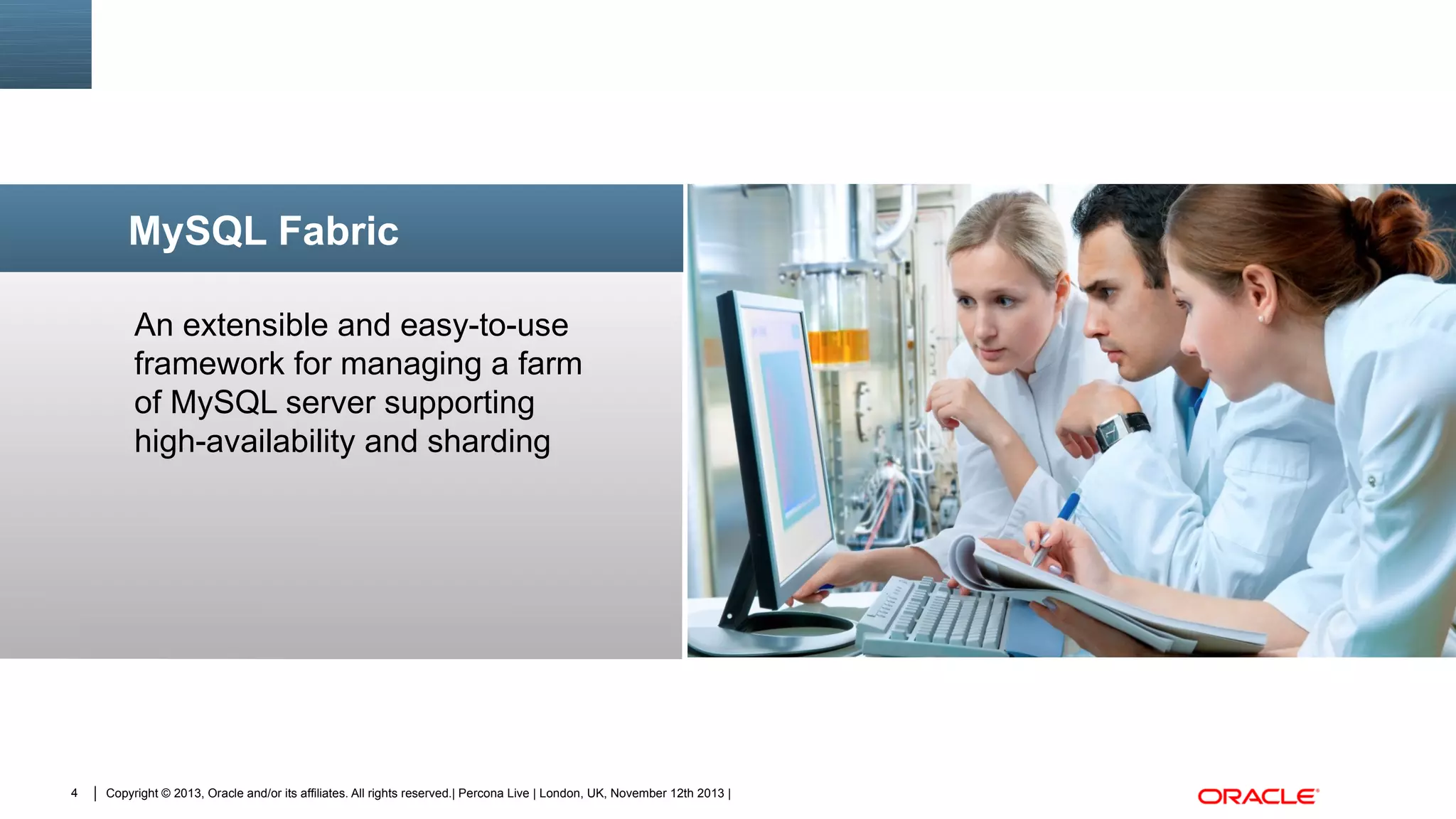 MySQL Fabric

An extensible and easy-to-use framework for managing a farm of MySQL server supporting high-availability and sharding

4 | Copyright © 2013, Oracle and/or its affiliates. All rights reserved.| Percona Live | London, UK, November 12th 2013 |

ORACLE